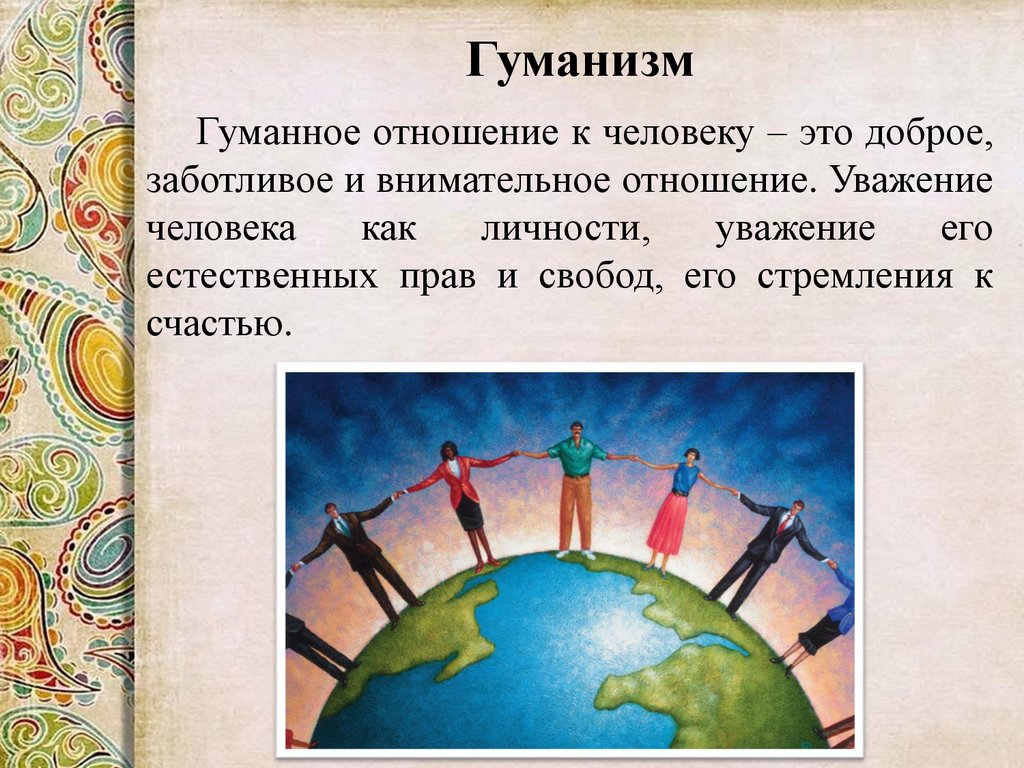 Гуманизм

Гуманное отношение к человеку – это доброе, заботливое и внимательное отношение. Уважение человека как личности, уважение его естественных прав и свобод, его стремления к счастью.